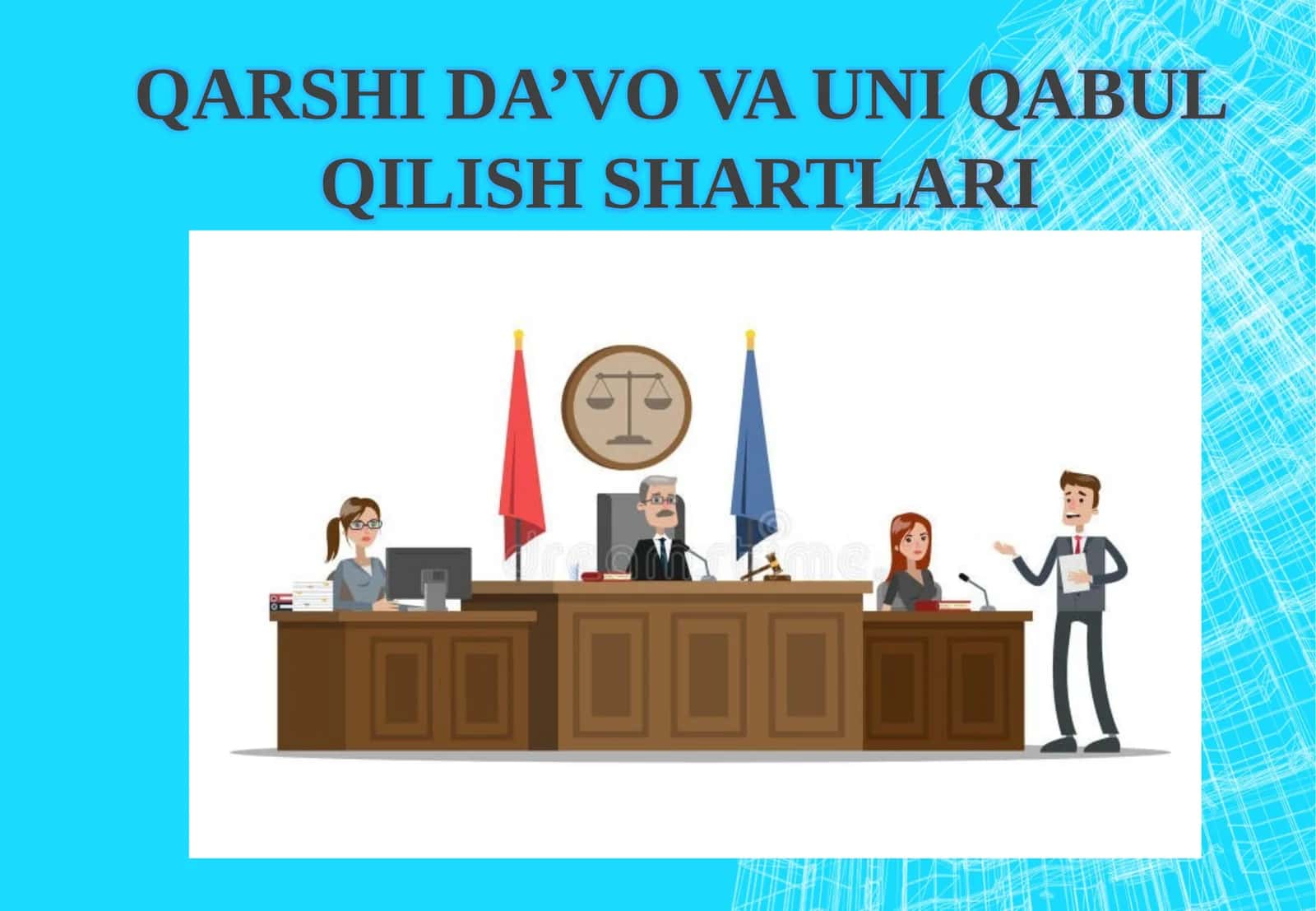 QARSHI DA’VO VA UNI QABUL QILISH SHARTLARI

dreamstime